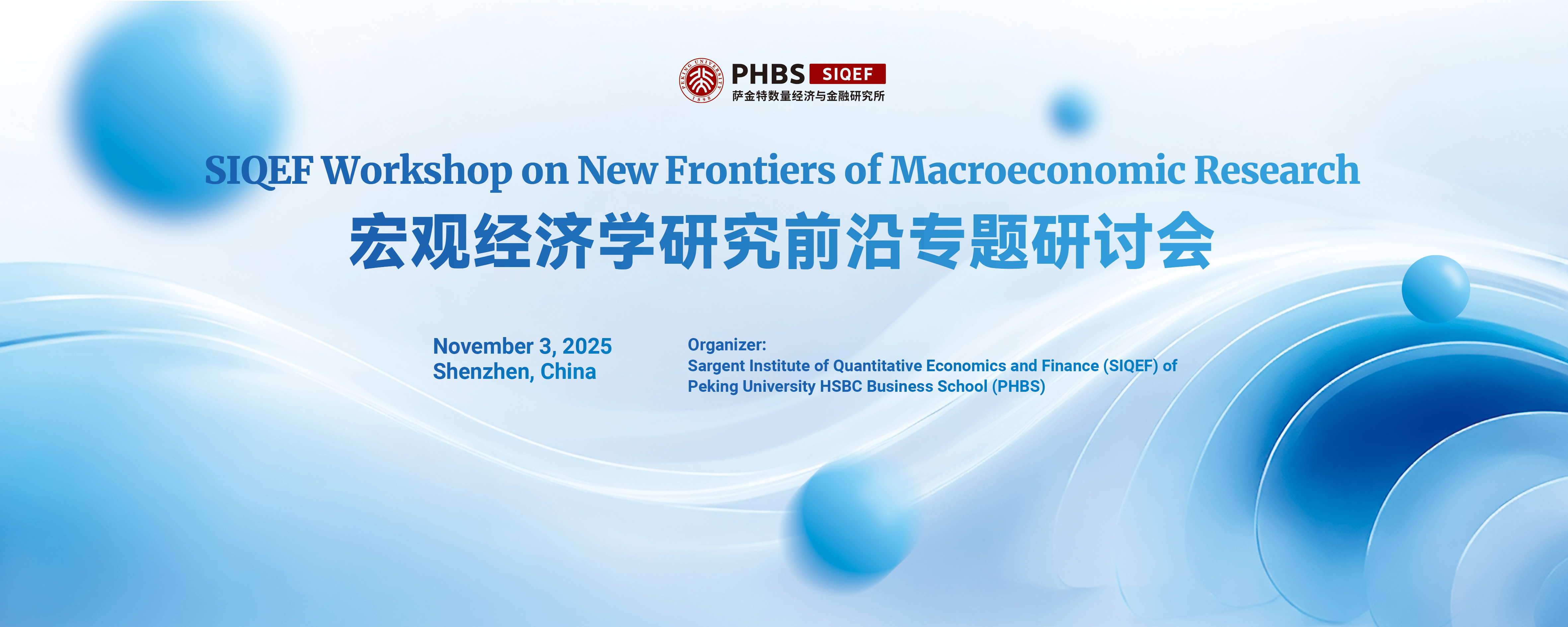 PEKING UNIVERSITY 1898 PHBS SIQEF
萨金特数量经济与金融研究所

SIQEF Workshop on New Frontiers of Macroeconomic Research
宏观经济学研究前沿专题研讨会

November 3, 2025
Shenzhen, China

Organizer:
Sargent Institute of Quantitative Economics and Finance (SIQEF) of Peking University HSBC Business School (PHBS)